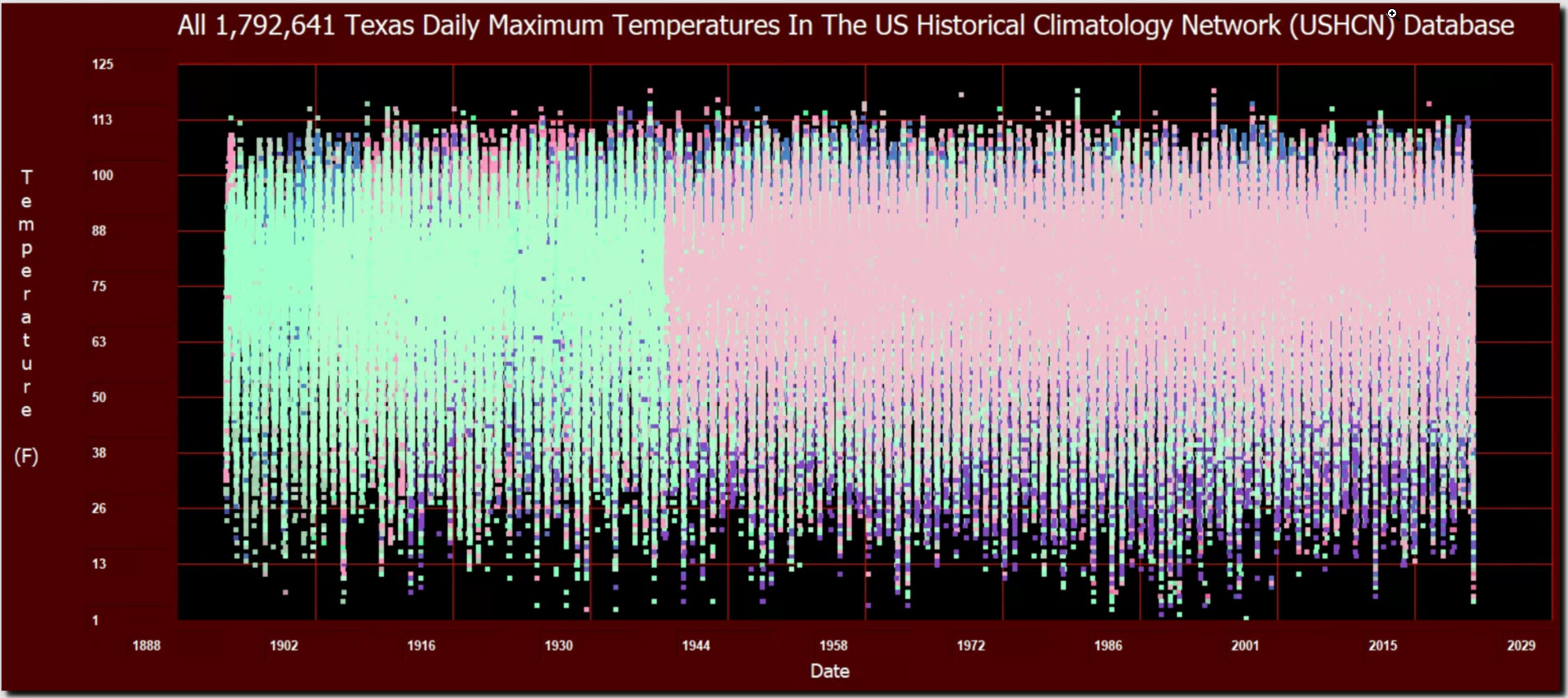 All 1,792,641 Texas Daily Maximum Temperatures In The US Historical Climatology Network (USHCN) Database

Temperature (F)

125
113
100
88
75
63
50
38
26
13
1

1888
1902
1916
1930
1944
1958
1972
1986
2001
2015
2029

Date